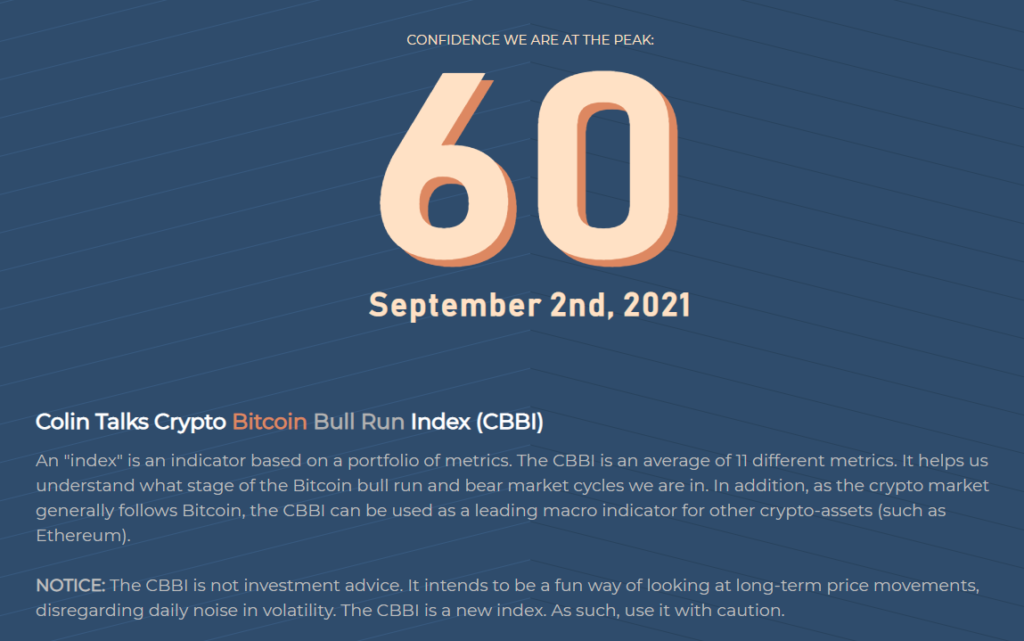 CONFIDENCE WE ARE AT THE PEAK:

60

September 2nd, 2021

Colin Talks Crypto Bitcoin Bull Run Index (CBBI)

An "index" is an indicator based on a portfolio of metrics. The CBBI is an average of 11 different metrics. It helps us understand what stage of the Bitcoin bull run and bear market cycles we are in. In addition, as the crypto market generally follows Bitcoin, the CBBI can be used as a leading macro indicator for other crypto-assets (such as Ethereum).

NOTICE: The CBBI is not investment advice. It intends to be a fun way of looking at long-term price movements, disregarding daily noise in volatility. The CBBI is a new index. As such, use it with caution.